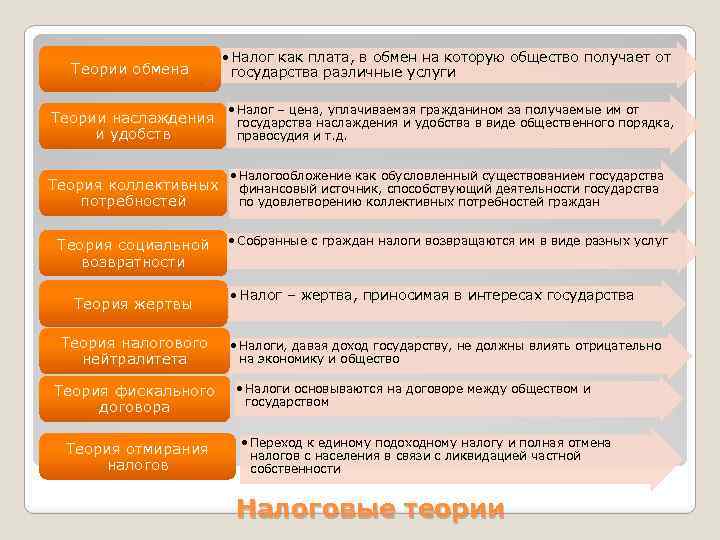 Теории обмена

• Налог как плата, в обмен на которую общество получает от государства различные услуги

Теории наслаждения и удобств

• Налог – цена, уплачиваемая гражданином за получаемые им от государства наслаждения и удобства в виде общественного порядка, правосудия и т.д.

Теория коллективных потребностей

• Налогообложение как обусловленный существованием государства финансовый источник, способствующий деятельности государства по удовлетворению коллективных потребностей граждан

Теория социальной возвратности

• Собранные с граждан налоги возвращаются им в виде разных услуг

Теория жертвы

• Налог – жертва, приносимая в интересах государства

Теория налогового нейтралитета

• Налоги, давая доход государству, не должны влиять отрицательно на экономику и общество

Теория фискального договора

• Налоги основываются на договоре между обществом и государством

Теория отмирания налогов

• Переход к единому подоходному налогу и полная отмена налогов с населения в связи с ликвидацией частной собственности

Налоговые теории